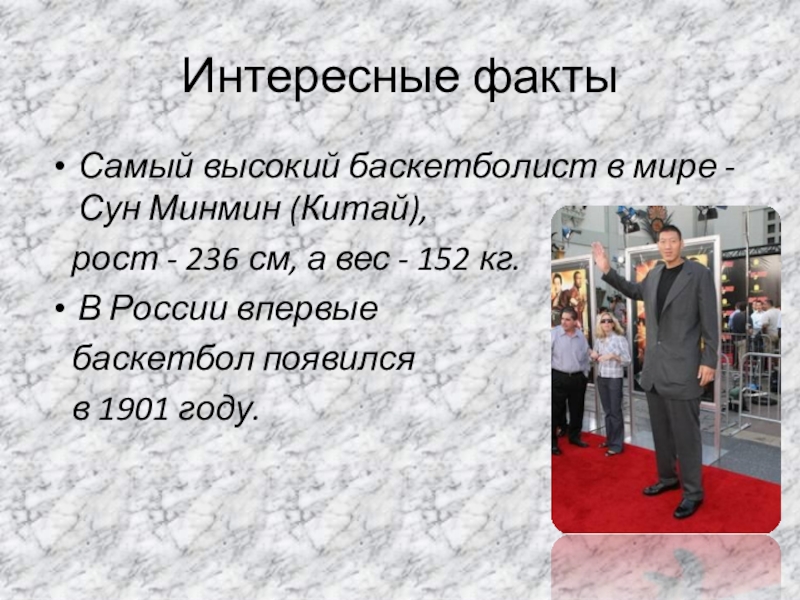 Интересные факты

• Самый высокий баскетболист в мире - Сун Минмин (Китай), рост - 236 см, а вес - 152 кг.

• В России впервые баскетбол появился в 1901 году.